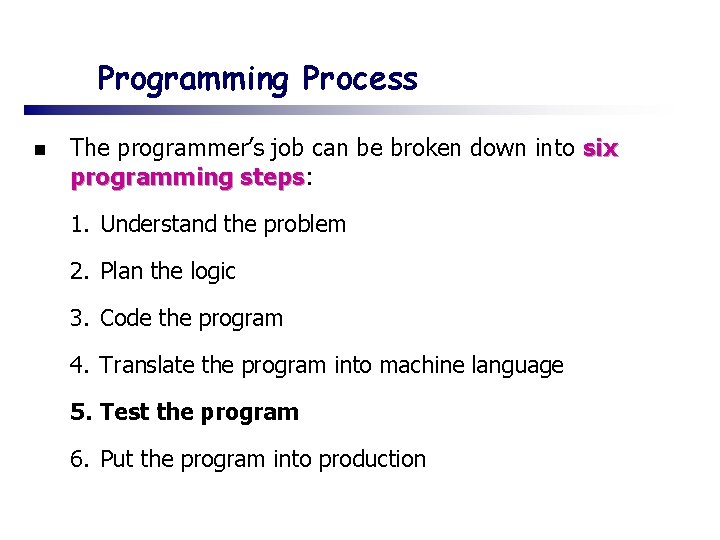 Programming Process

The programmer's job can be broken down into six programming steps:

1. Understand the problem

2. Plan the logic

3. Code the program

4. Translate the program into machine language

5. Test the program

6. Put the program into production